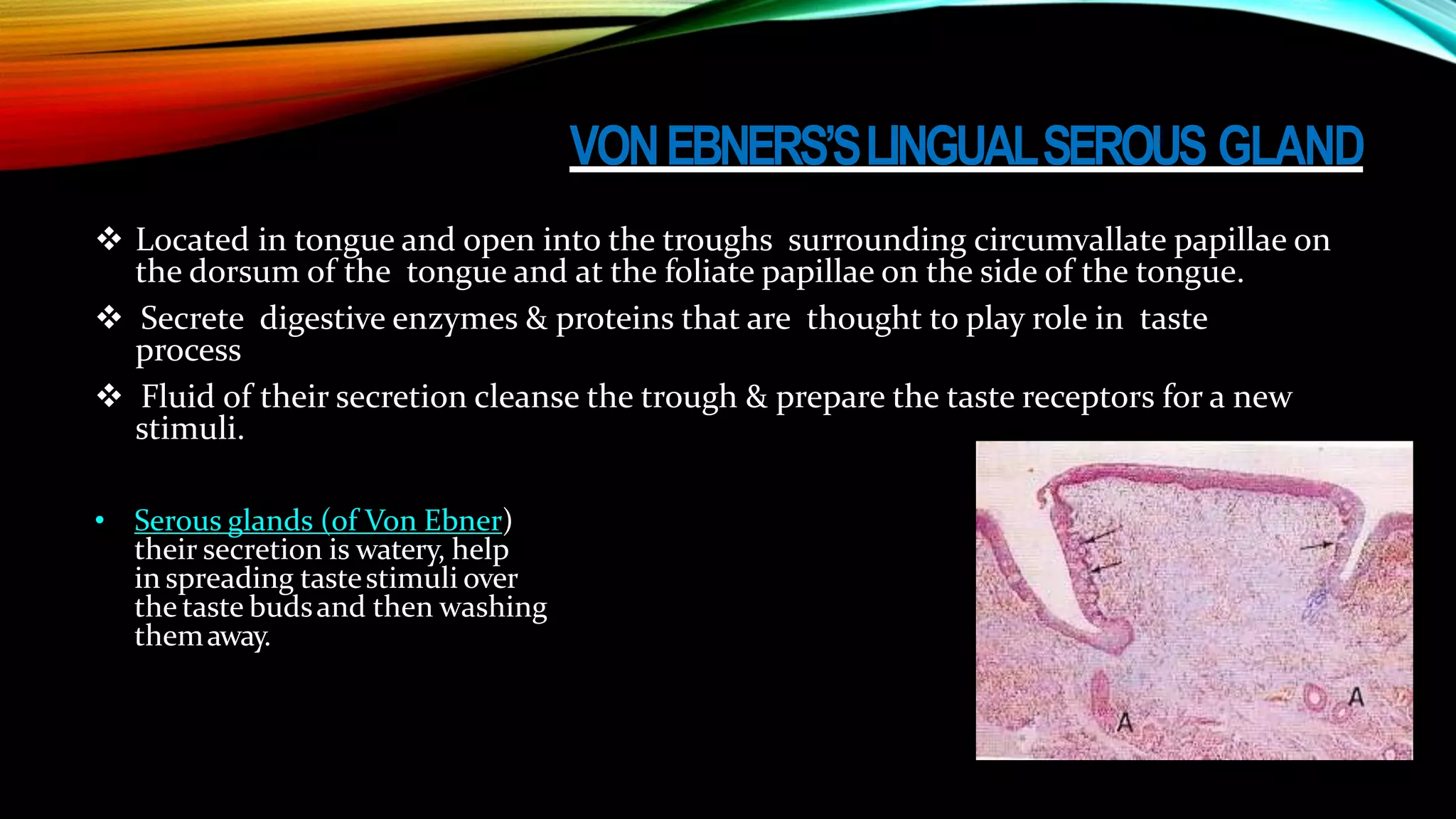 VON EBNERS'S LINGUAL SEROUS GLAND

❖ Located in tongue and open into the troughs surrounding circumvallate papillae on the dorsum of the tongue and at the foliate papillae on the side of the tongue.

❖ Secrete digestive enzymes & proteins that are thought to play role in taste process

❖ Fluid of their secretion cleanse the trough & prepare the taste receptors for a new stimuli.

• Serous glands (of Von Ebner) their secretion is watery, help in spreading taste stimuli over the taste buds and then washing them away.

A

A